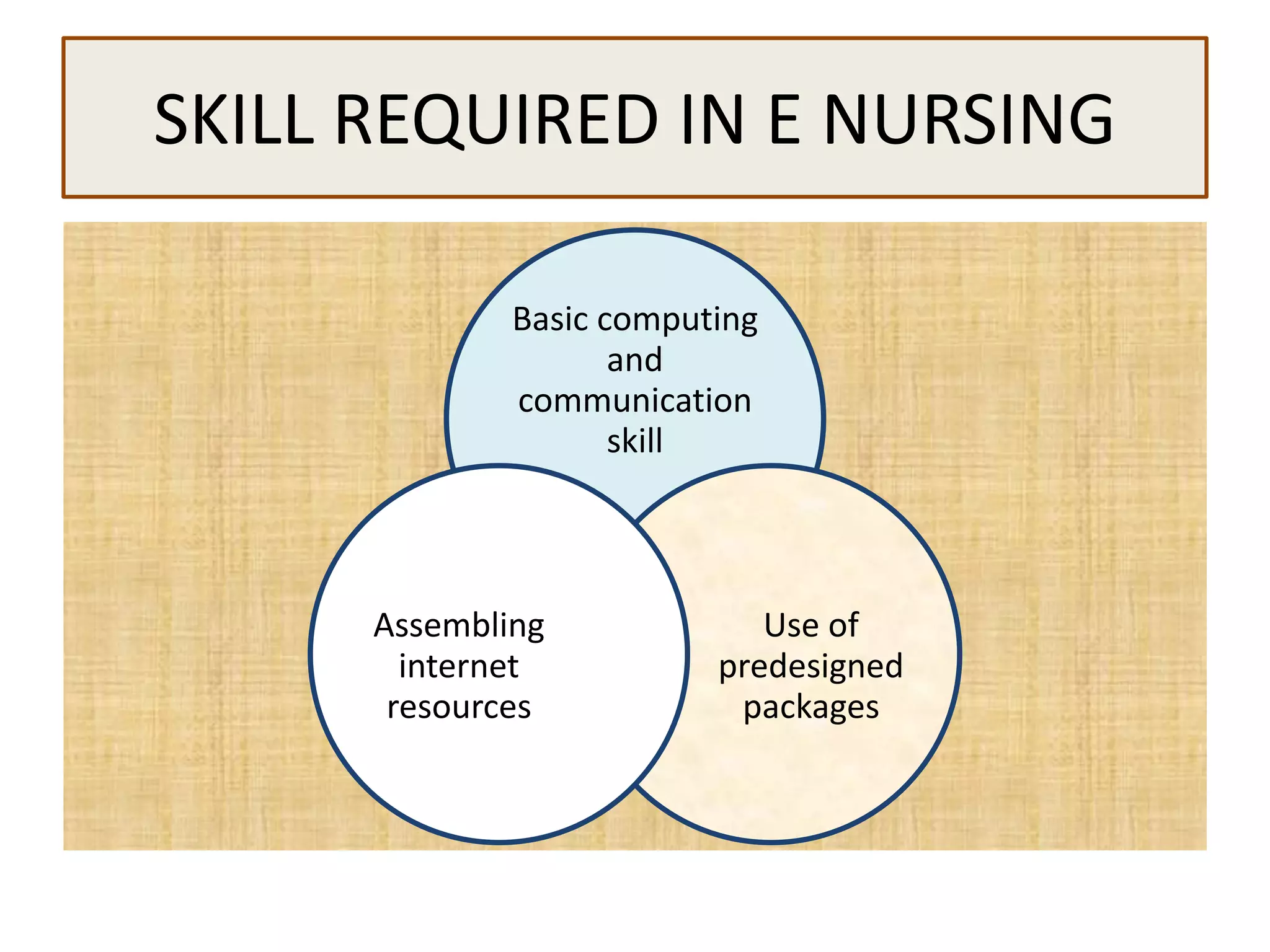 SKILL REQUIRED IN E NURSING

Basic computing and communication skill

Assembling internet resources

Use of predesigned packages